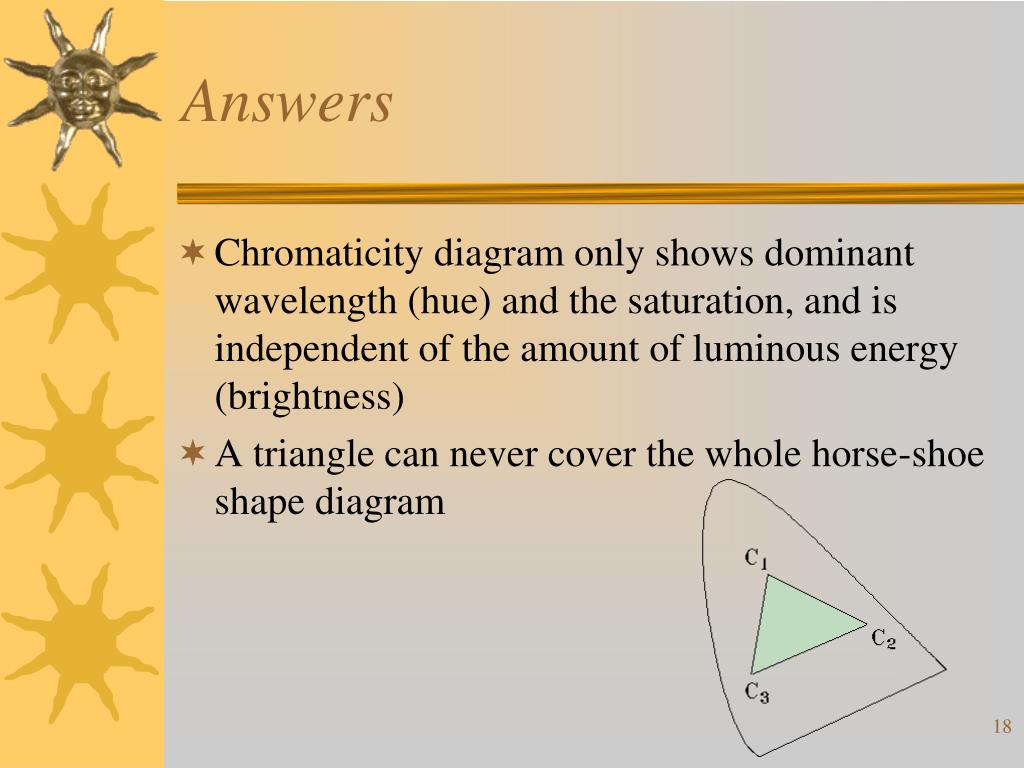 Answers

Chromaticity diagram only shows dominant wavelength (hue) and the saturation, and is independent of the amount of luminous energy (brightness)

A triangle can never cover the whole horse-shoe shape diagram

$C_1$

$C_2$

$C_3$

18